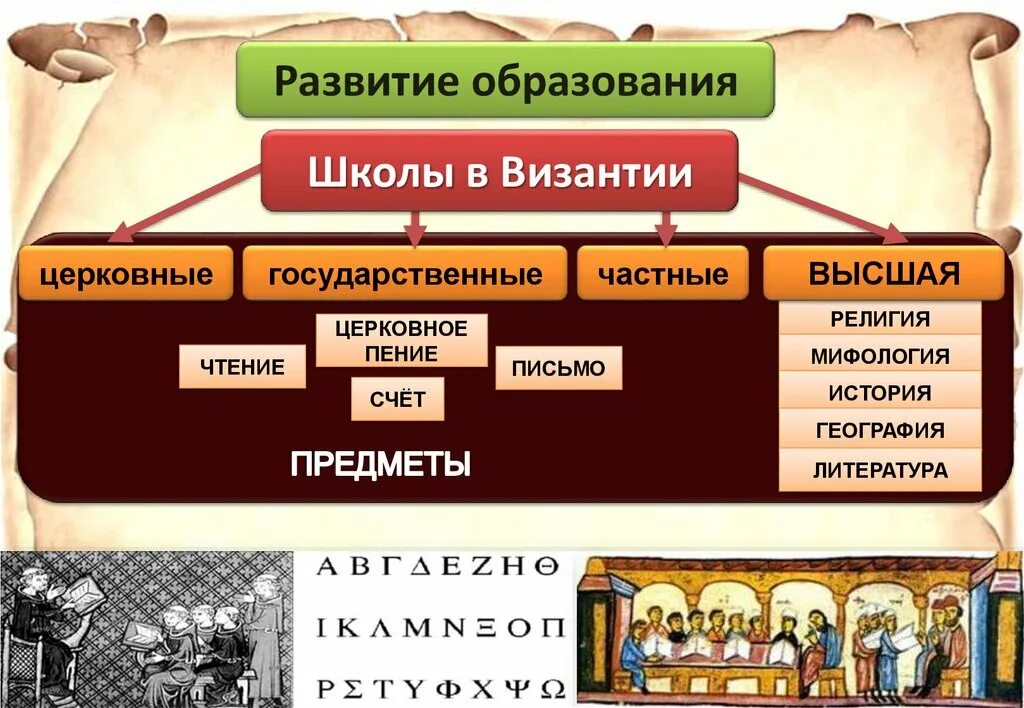 Развитие образования

Школы в Византии

церковные

государственные

частные

ВЫСШАЯ

ЧТЕНИЕ

ЦЕРКОВНОЕ ПЕНИЕ

СЧЁТ

ПИСЬМО

ПРЕДМЕТЫ

РЕЛИГИЯ

МИФОЛОГИЯ

ИСТОРИЯ

ГЕОГРАФИЯ

ЛИТЕРАТУРА

Α Β Γ Δ Ε Ζ Η Θ

Ι Κ Λ Μ Ν Ξ Ο Π

Ρ Σ Τ Υ Φ Χ Ψ Ω